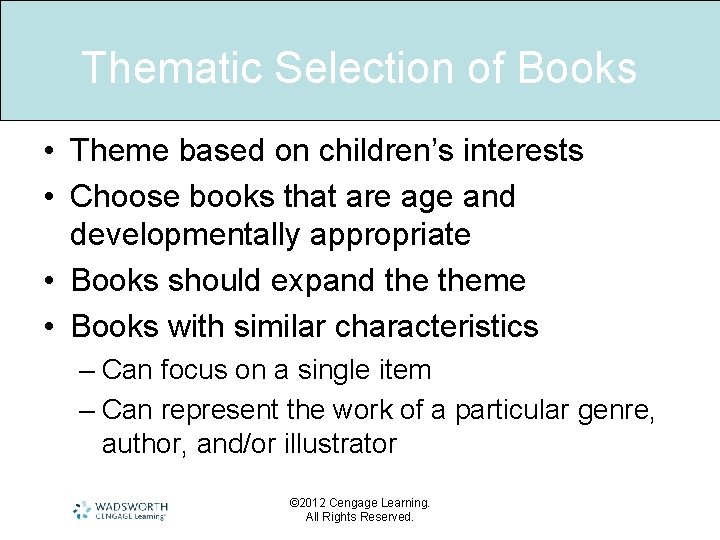 Thematic Selection of Books

• Theme based on children's interests
• Choose books that are age and developmentally appropriate
• Books should expand the theme
• Books with similar characteristics
– Can focus on a single item
– Can represent the work of a particular genre, author, and/or illustrator

WADSWORTH CENGAGE Learning

©2012 Cengage Learning. All Rights Reserved.